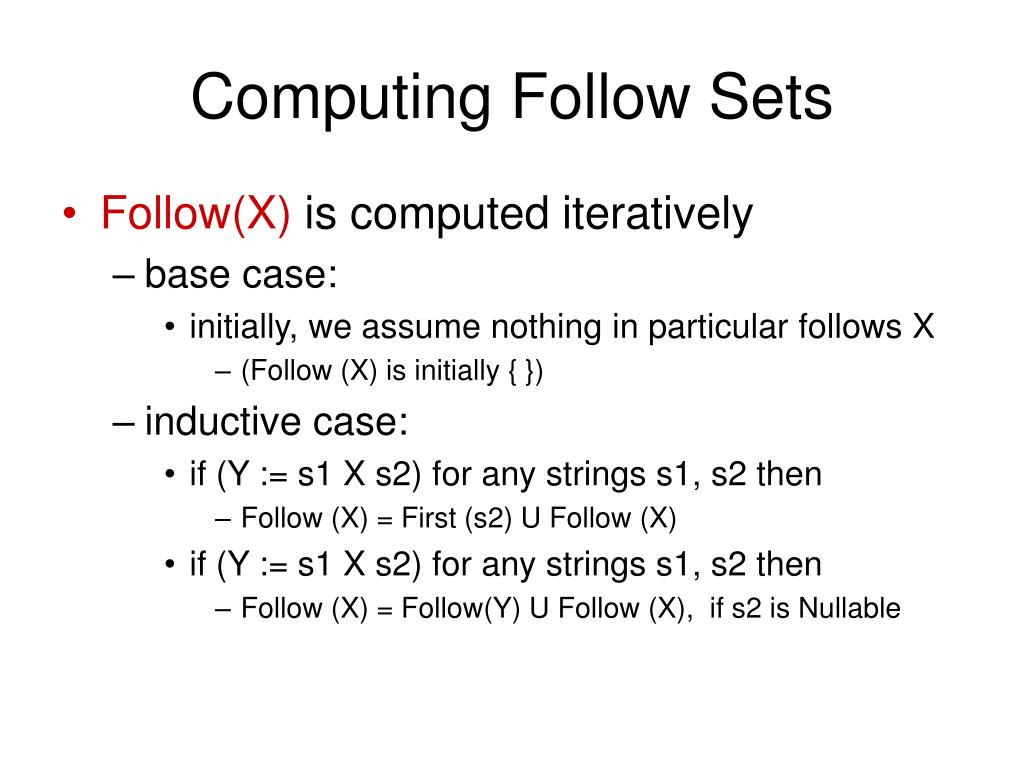 Computing Follow Sets

• Follow(X) is computed iteratively
– base case:
• initially, we assume nothing in particular follows X
– (Follow (X) is initially { })
– inductive case:
• if (Y := s1 X s2) for any strings s1, s2 then
– Follow (X) = First (s2) U Follow (X)
• if (Y := s1 X s2) for any strings s1, s2 then
– Follow (X) = Follow(Y) U Follow (X), if s2 is Nullable